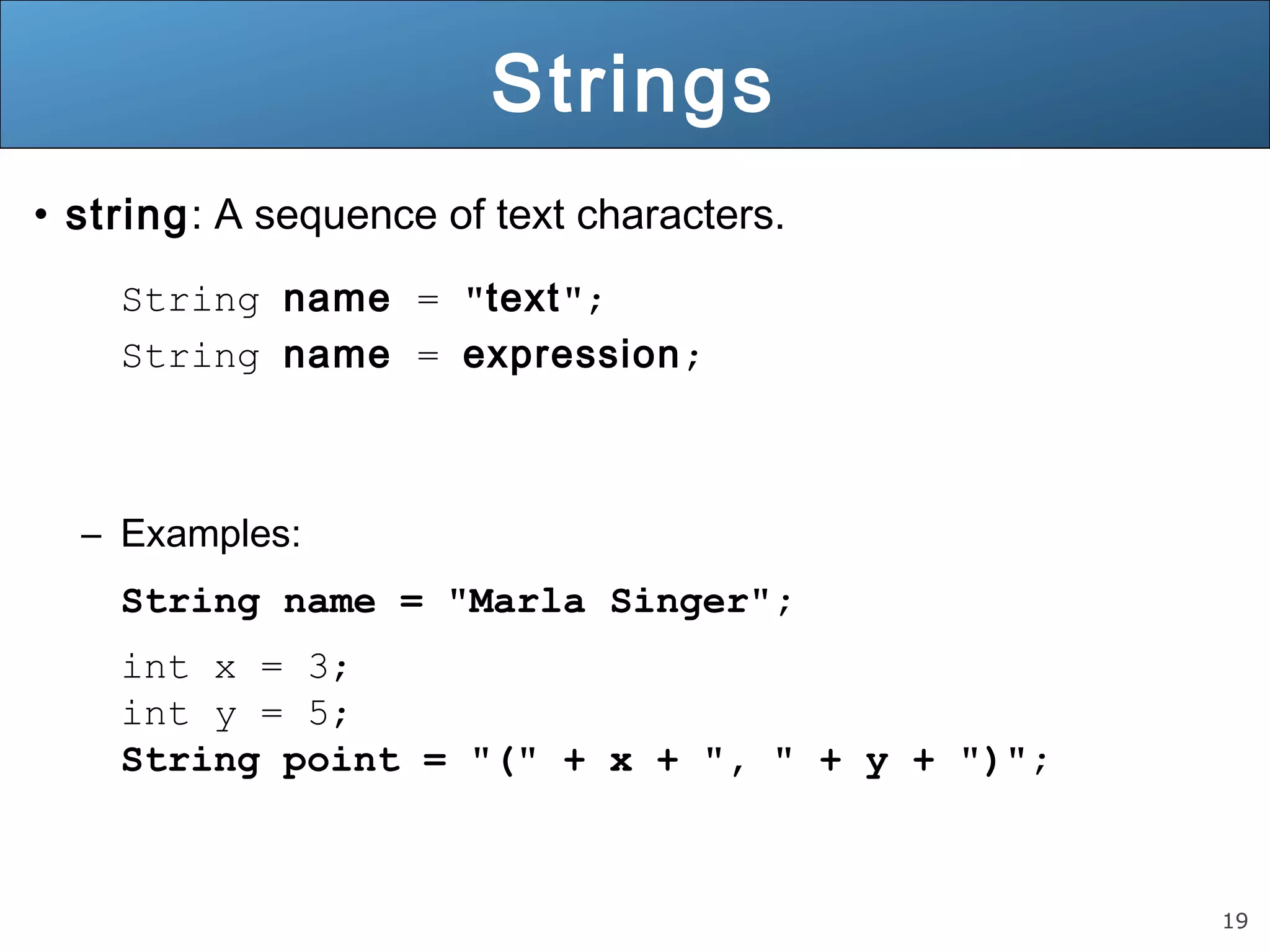 Strings

• string: A sequence of text characters.

String name = "text";
String name = expression;

– Examples:

String name = "Marla Singer";

int x = 3;
int y = 5;
String point = "(" + x + ", " + y + ")";

19